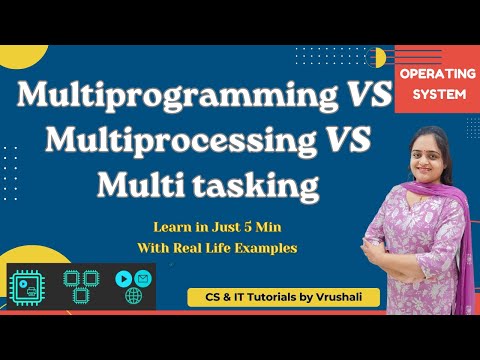 OPERATING SYSTEM

Multiprogramming VS Multiprocessing VS Multi tasking

Learn in Just 5 Min
With Real Life Examples

CS & IT Tutorials by Vrushali